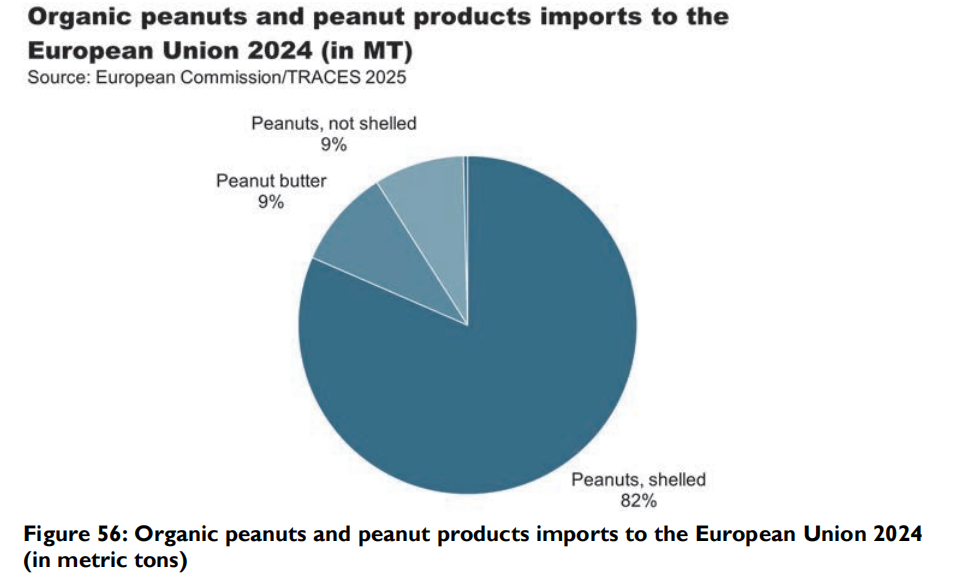 Organic peanuts and peanut products imports to the European Union 2024 (in MT)
Source: European Commission/TRACES 2025

Peanuts, not shelled
9%

Peanut butter
9%

Peanuts, shelled
82%

Figure 56: Organic peanuts and peanut products imports to the European Union 2024 (in metric tons)